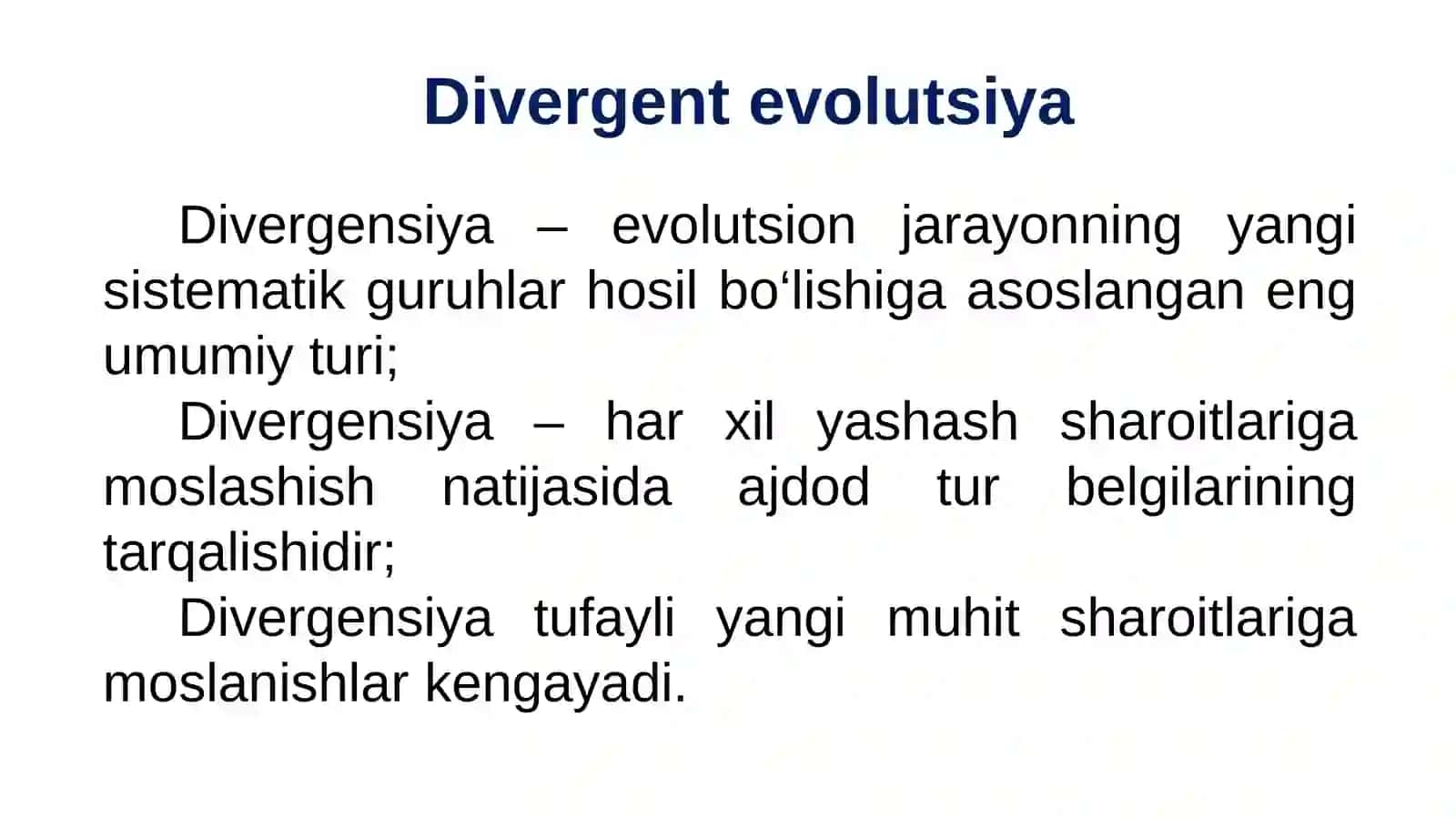 Divergent evolutsiya

Divergensiya – evolutsion jarayonning yangi sistematik guruhlar hosil bo‘lishiga asoslangan eng umumiy turi;

Divergensiya – har xil yashash sharoitlariga moslashish natijasida ajdod tur belgilarining tarqalishidir;

Divergensiya tufayli yangi muhit sharoitlariga moslanishlar kengayadi.